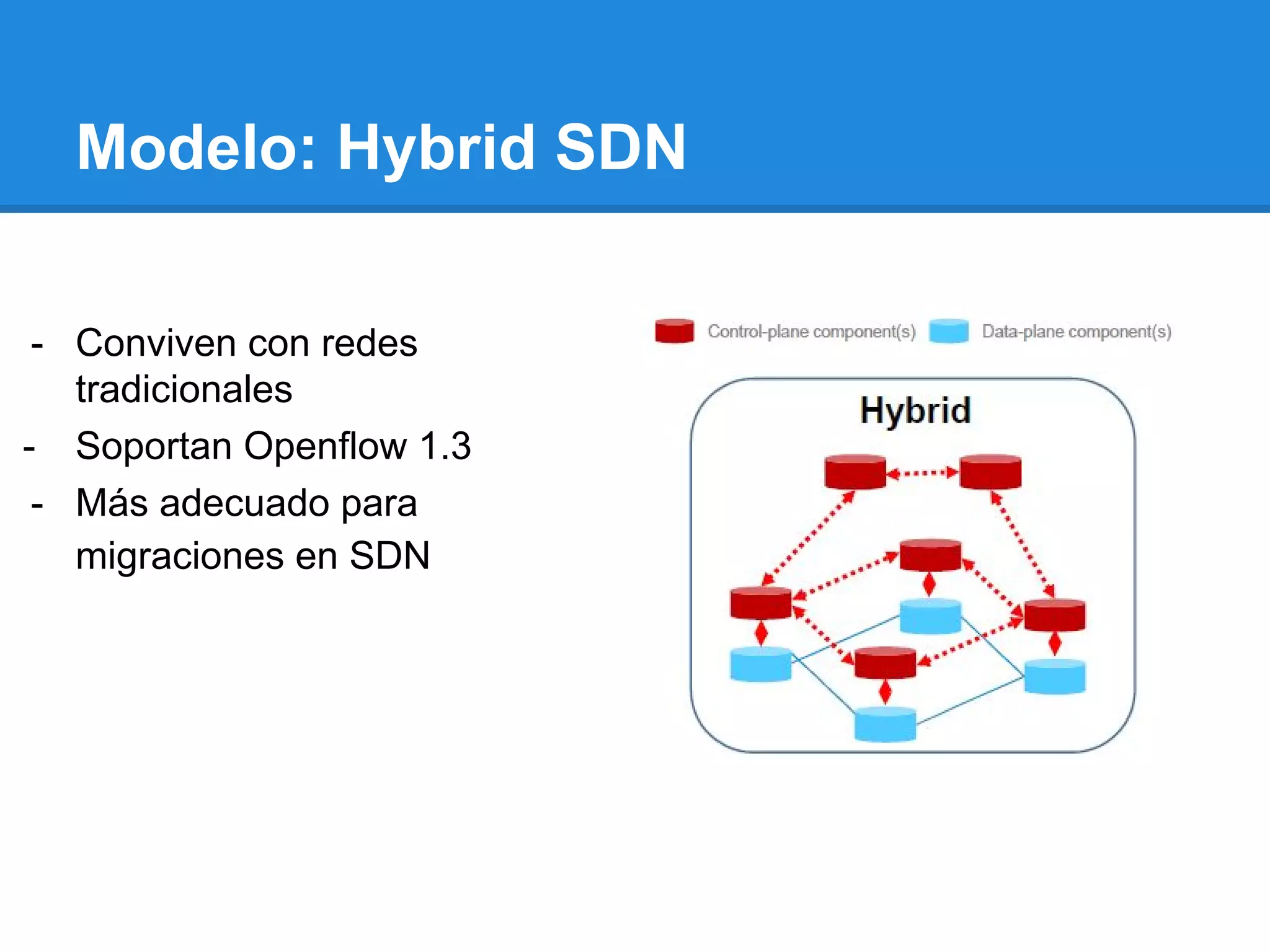 Modelo: Hybrid SDN

- Conviven con redes tradicionales
- Soportan Openflow 1.3
- Más adecuado para migraciones en SDN

Control-plane component(s) Data-plane component(s)

Hybrid